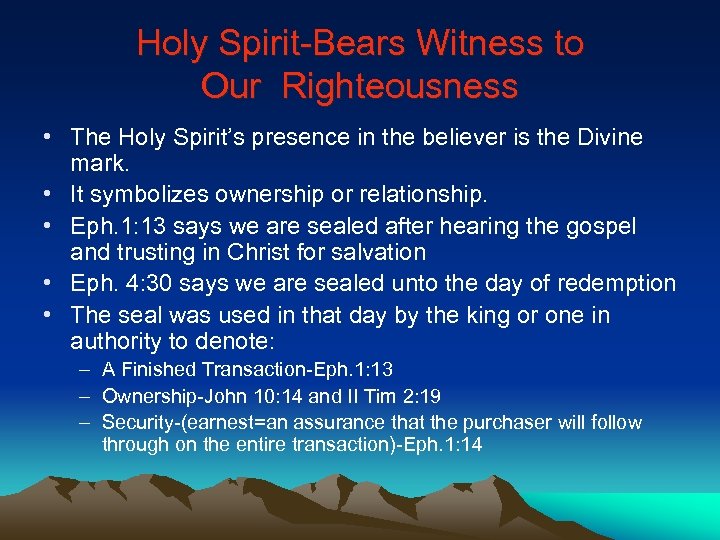 Holy Spirit-Bears Witness to Our Righteousness

• The Holy Spirit's presence in the believer is the Divine mark.
• It symbolizes ownership or relationship.
• Eph.1:13 says we are sealed after hearing the gospel and trusting in Christ for salvation
• Eph. 4:30 says we are sealed unto the day of redemption
• The seal was used in that day by the king or one in authority to denote:
– A Finished Transaction-Eph.1:13
– Ownership-John 10:14 and II Tim 2:19
– Security-(earnest=an assurance that the purchaser will follow through on the entire transaction)-Eph.1:14